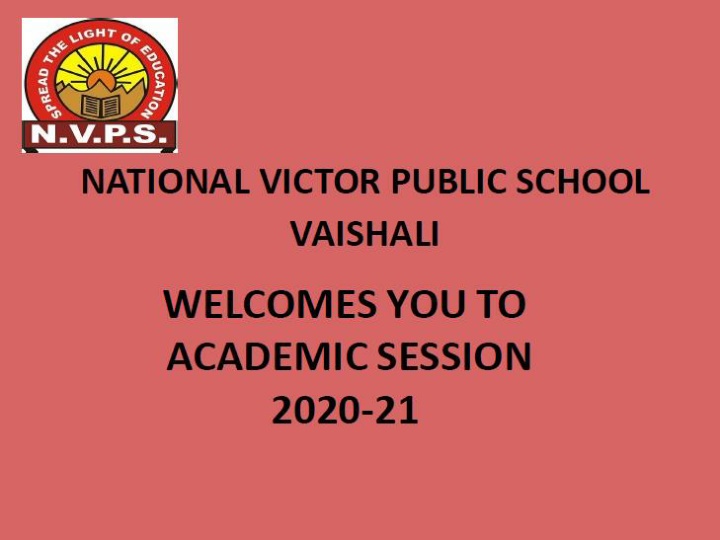 SPREAD THE LIGHT OF EDUCATION
N.V.P.S.

NATIONAL VICTOR PUBLIC SCHOOL
VAISHALI

WELCOMES YOU TO
ACADEMIC SESSION
2020-21